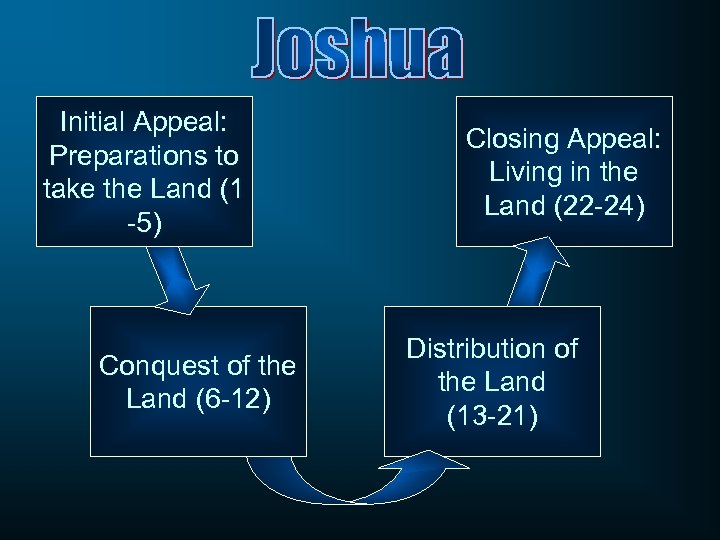 Joshua

Initial Appeal: Preparations to take the Land (1 -5)

Conquest of the Land (6-12)

Distribution of the Land (13-21)

Closing Appeal: Living in the Land (22-24)